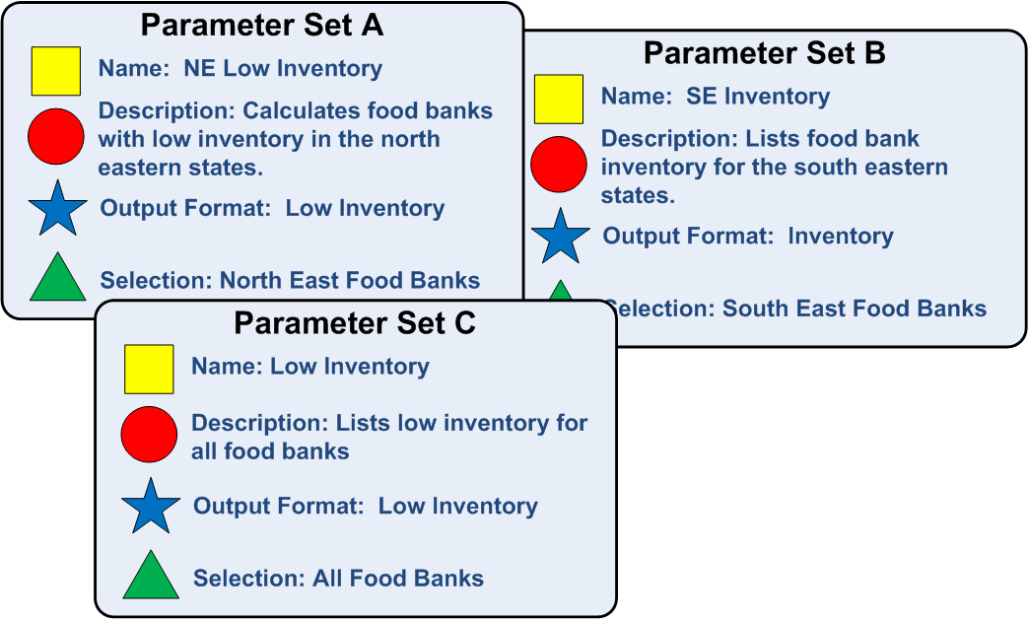 Parameter Set A

Name: NE Low Inventory

Description: Calculates food banks with low inventory in the north eastern states.

Output Format: Low Inventory

Selection: North East Food Banks

Parameter Set B

Name: SE Inventory

Description: Lists food bank inventory for the south eastern states.

Output Format: Inventory

Selection: South East Food Banks

Parameter Set C

Name: Low Inventory

Description: Lists low inventory for all food banks

Output Format: Low Inventory

Selection: All Food Banks